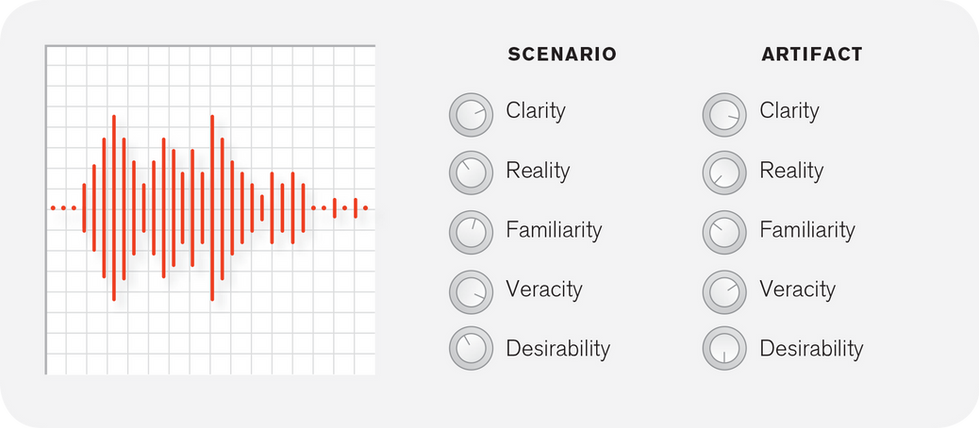 SCENARIO

Clarity

Reality

Familiarity

Veracity

Desirability

ARTIFACT

Clarity

Reality

Familiarity

Veracity

Desirability